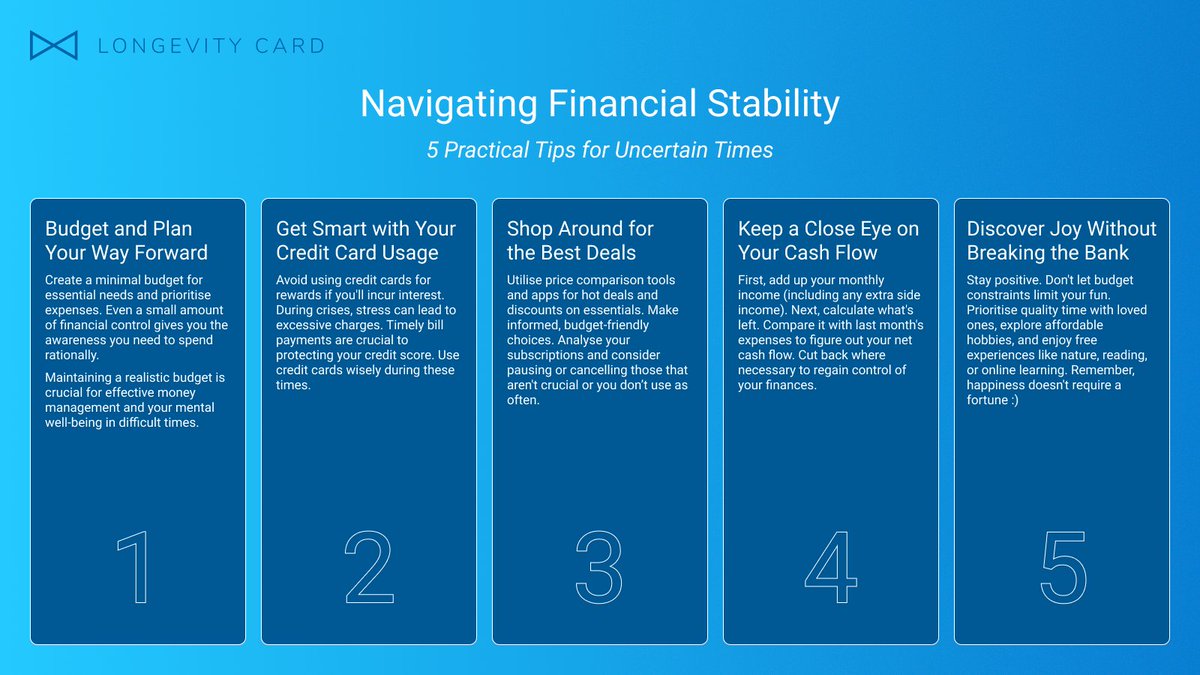 LONGEVITY CARD

Navigating Financial Stability

5 Practical Tips for Uncertain Times

Budget and Plan Your Way Forward

Create a minimal budget for essential needs and prioritise expenses. Even a small amount of financial control gives you the awareness you need to spend rationally.

Maintaining a realistic budget is crucial for effective money management and your mental well-being in difficult times.

1

Get Smart with Your Credit Card Usage

Avoid using credit cards for rewards if you'll incur interest. During crises, stress can lead to excessive charges. Timely bill payments are crucial to protecting your credit score. Use credit cards wisely during these times.

2

Shop Around for the Best Deals

Utilise price comparison tools and apps for hot deals and discounts on essentials. Make informed, budget-friendly choices. Analyse your subscriptions and consider pausing or cancelling those that aren't crucial or you don't use as often.

3

Keep a Close Eye on Your Cash Flow

First, add up your monthly income (including any extra side income). Next, calculate what's left. Compare it with last month's expenses to figure out your net cash flow. Cut back where necessary to regain control of your finances.

4

Discover Joy Without Breaking the Bank

Stay positive. Don't let budget constraints limit your fun. Prioritise quality time with loved ones, explore affordable hobbies, and enjoy free experiences like nature, reading, or online learning. Remember, happiness doesn't require a fortune :)

5